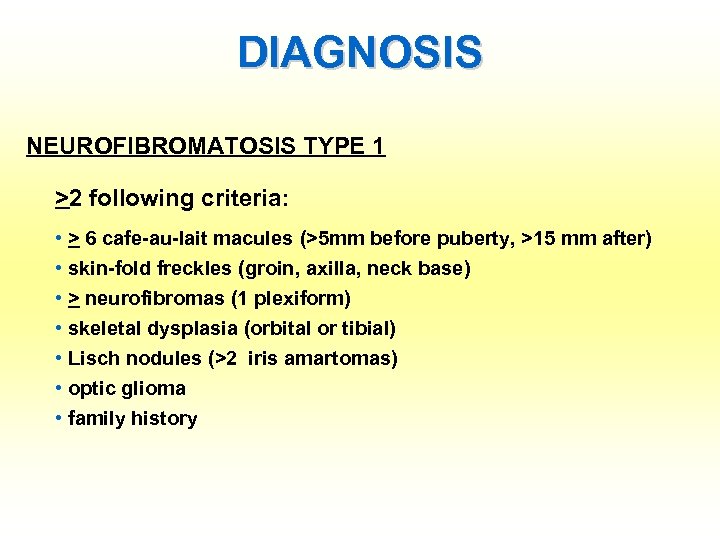 DIAGNOSIS

NEUROFIBROMATOSIS TYPE 1

$\geq$2 following criteria:

• $\geq$ 6 cafe-au-lait macules (>5mm before puberty, >15 mm after)
• skin-fold freckles (groin, axilla, neck base)
• $\geq$ neurofibromas (1 plexiform)
• skeletal dysplasia (orbital or tibial)
• Lisch nodules (>2 iris amartomas)
• optic glioma
• family history